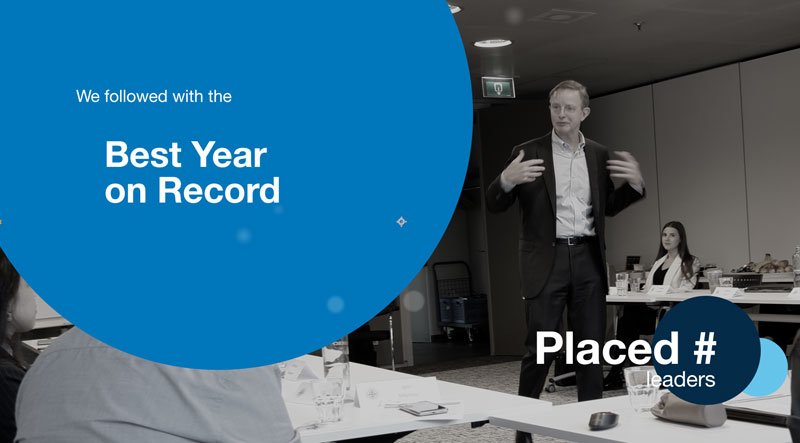 We followed with the

Best Year on Record

Placed #
leaders